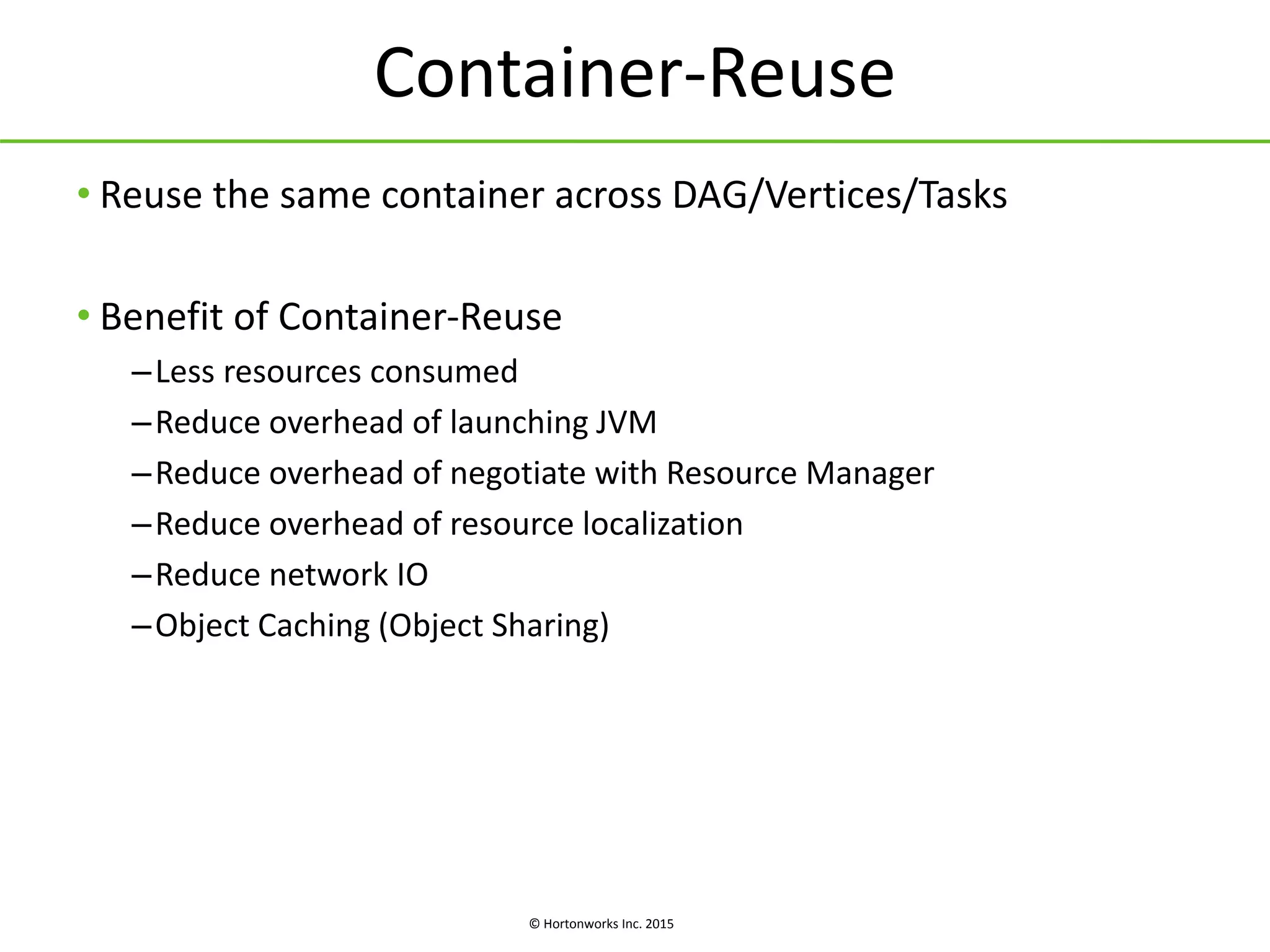 Container-Reuse

• Reuse the same container across DAG/Vertices/Tasks

• Benefit of Container-Reuse
– Less resources consumed
– Reduce overhead of launching JVM
– Reduce overhead of negotiate with Resource Manager
– Reduce overhead of resource localization
– Reduce network IO
– Object Caching (Object Sharing)

© Hortonworks Inc. 2015